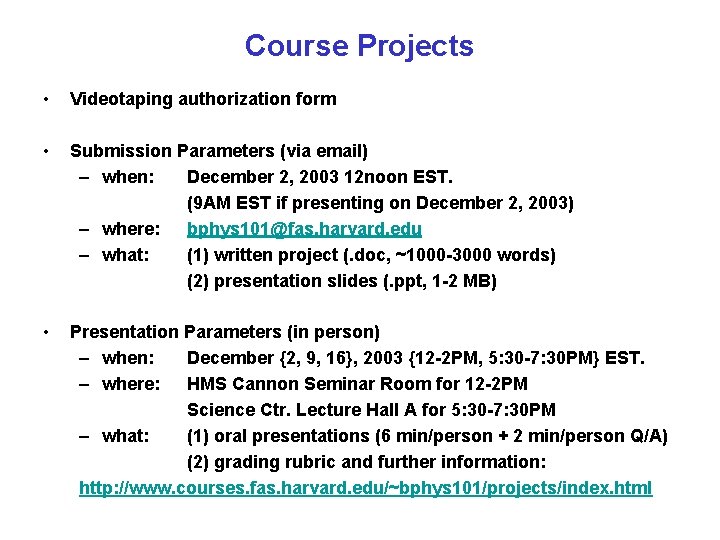 Course Projects

• Videotaping authorization form

• Submission Parameters (via email)
– when: December 2, 2003 12noon EST.
(9AM EST if presenting on December 2, 2003)
– where: bphys101@fas.harvard.edu
– what: (1) written project (.doc, ~1000-3000 words)
(2) presentation slides (.ppt, 1-2 MB)

• Presentation Parameters (in person)
– when: December {2, 9, 16}, 2003 {12-2PM, 5:30-7:30PM} EST.
– where: HMS Cannon Seminar Room for 12-2PM
Science Ctr. Lecture Hall A for 5:30-7:30PM
– what: (1) oral presentations (6 min/person + 2 min/person Q/A)
(2) grading rubric and further information:
http://www.courses.fas.harvard.edu/~bphys101/projects/index.html